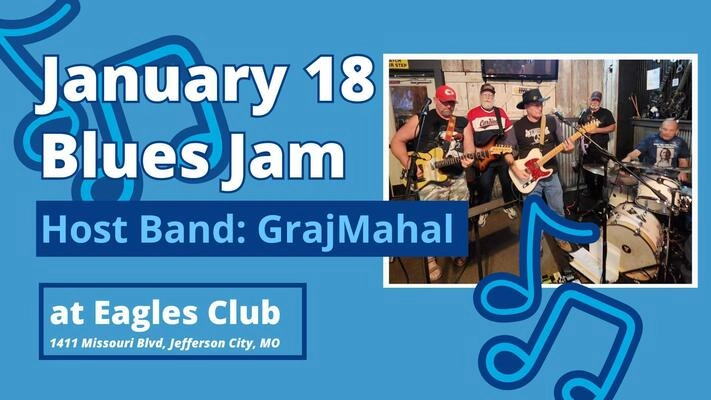 January 18
Blues Jam

Host Band: GrajMahal

at Eagles Club
1411 Missouri Blvd, Jefferson City, MO